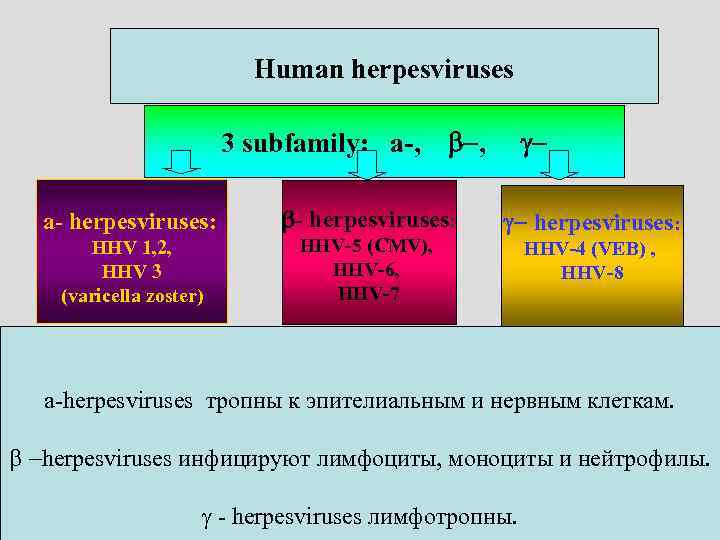 Human herpesviruses

3 subfamily: a-, β–, γ–

a- herpesviruses: HHV 1,2, HHV 3 (varicella zoster)

β- herpesviruses: HHV-5 (CMV), HHV-6, HHV-7

γ– herpesviruses: HHV-4 (VEB) , HHV-8

a-herpesviruses тропны к эпителиальным и нервным клеткам.

β –herpesviruses инфицируют лимфоциты, моноциты и нейтрофилы.

γ - herpesviruses лимфотропны.